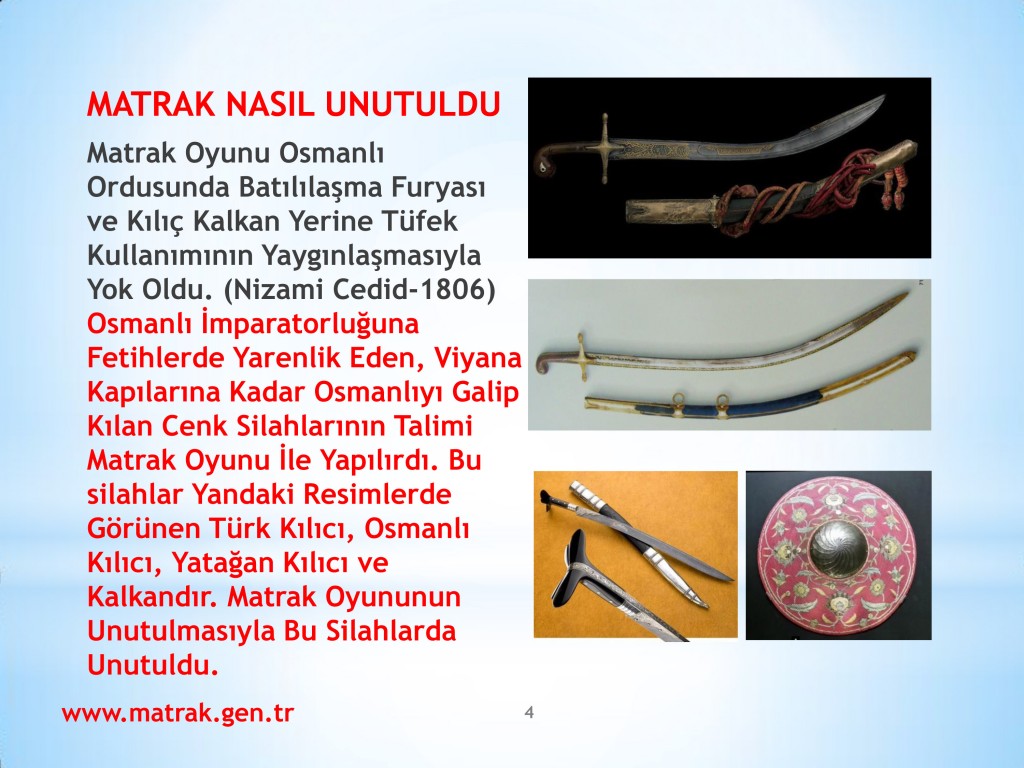 MATRAK NASIL UNUTULDU

Matrak Oyunu Osmanlı Ordusunda Batılılaşma Furyası ve Kılıç Kalkan Yerine Tüfek Kullanımının Yaygınlaşmasıyla Yok Oldu. (Nizami Cedid-1806) Osmanlı İmparatorluğuna Fetihlerde Yarenlik Eden, Viyana Kapılarına Kadar Osmanlıyı Galip Kılan Cenk Silahlarının Talimi Matrak Oyunu İle Yapılırdı. Bu silahlar Yandaki Resimlerde Görünen Türk Kılıcı, Osmanlı Kılıcı, Yatağan Kılıcı ve Kalkandır. Matrak Oyununun Unutulmasıyla Bu Silahlarda Unutuldu.

www.matrak.gen.tr

4